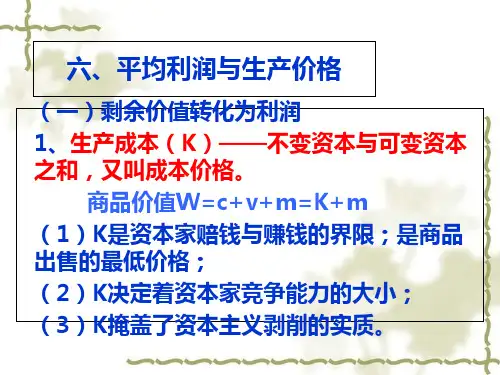 六、平均利润与生产价格

（一）剩余价值转化为利润

1、生产成本（K）——不变资本与可变资本之和，又叫成本价格。

商品价值$W=c+v+m=K+m$

（1）K是资本家赔钱与赚钱的界限；是商品出售的最低价格；

（2）K决定着资本家竞争能力的大小；

（3）K掩盖了资本主义剥削的实质。